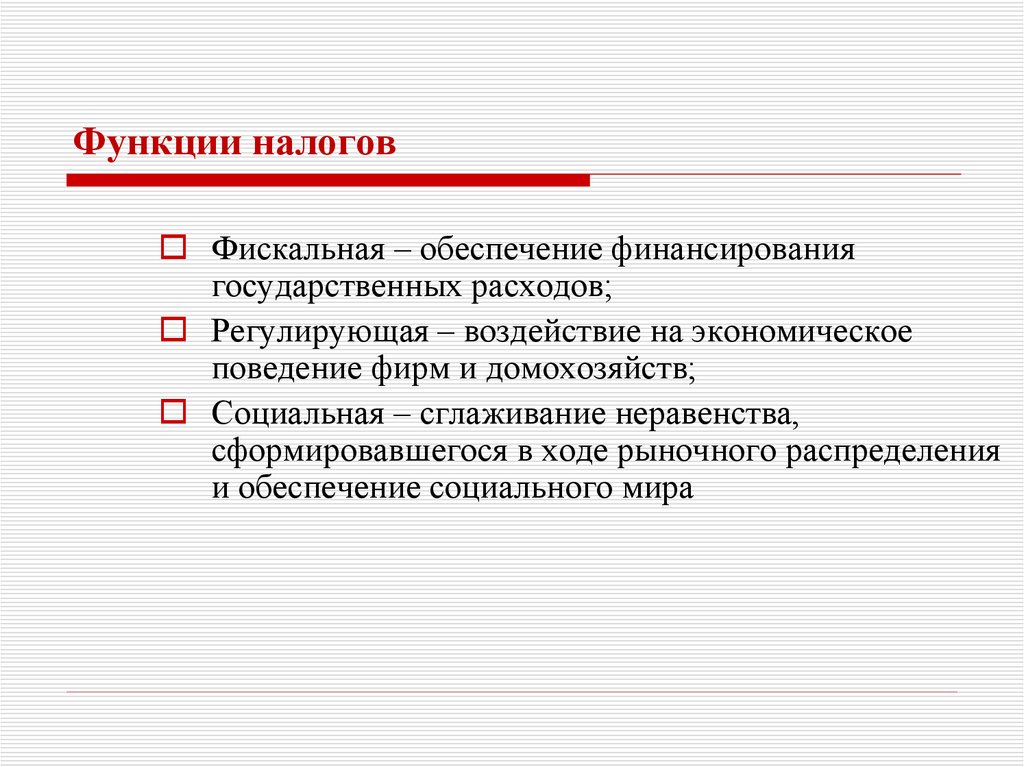 Функции налогов

Фискальная – обеспечение финансирования государственных расходов;

Регулирующая – воздействие на экономическое поведение фирм и домохозяйств;

Социальная – сглаживание неравенства, сформировавшегося в ходе рыночного распределения и обеспечение социального мира